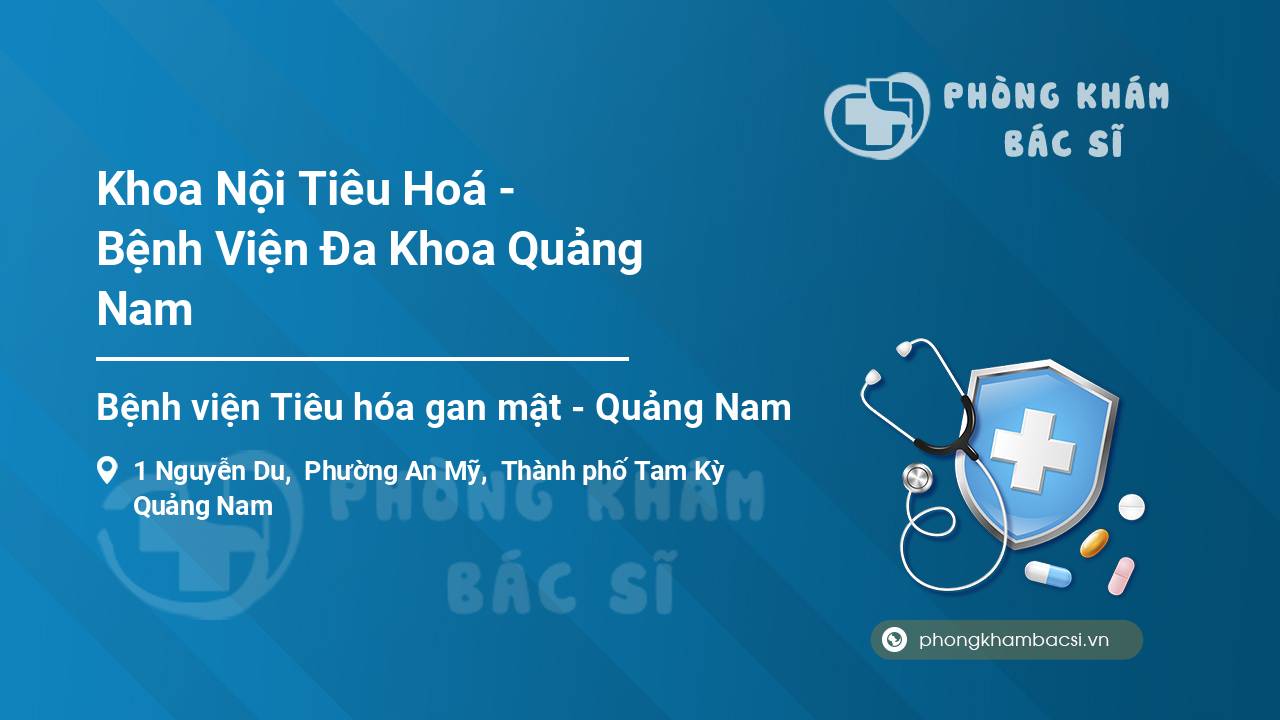 PHÒNG KHÁM
BÁC SĨ

Khoa Nội Tiêu Hoá - Bệnh Viện Đa Khoa Quảng Nam

Bệnh viện Tiêu hóa gan mật - Quảng Nam

1 Nguyễn Du, Phường An Mỹ, Thành phố Tam Kỳ Quảng Nam

PHÒNG KHÁM
BÁC SĨ

phongkhambacsi.vn